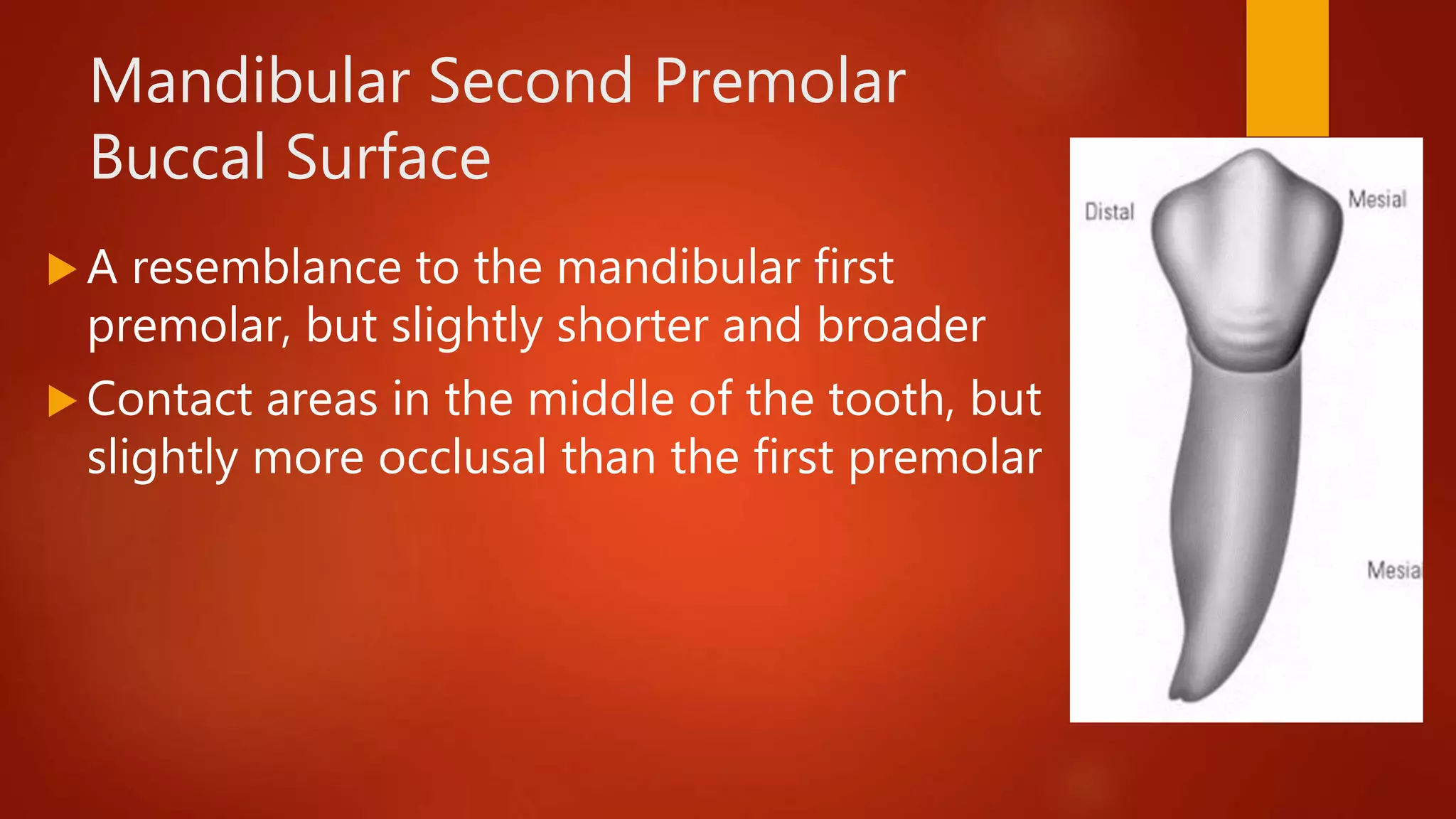 Mandibular Second Premolar
Buccal Surface

A resemblance to the mandibular first premolar, but slightly shorter and broader

Contact areas in the middle of the tooth, but slightly more occlusal than the first premolar

Distal

Mesial

Mesia